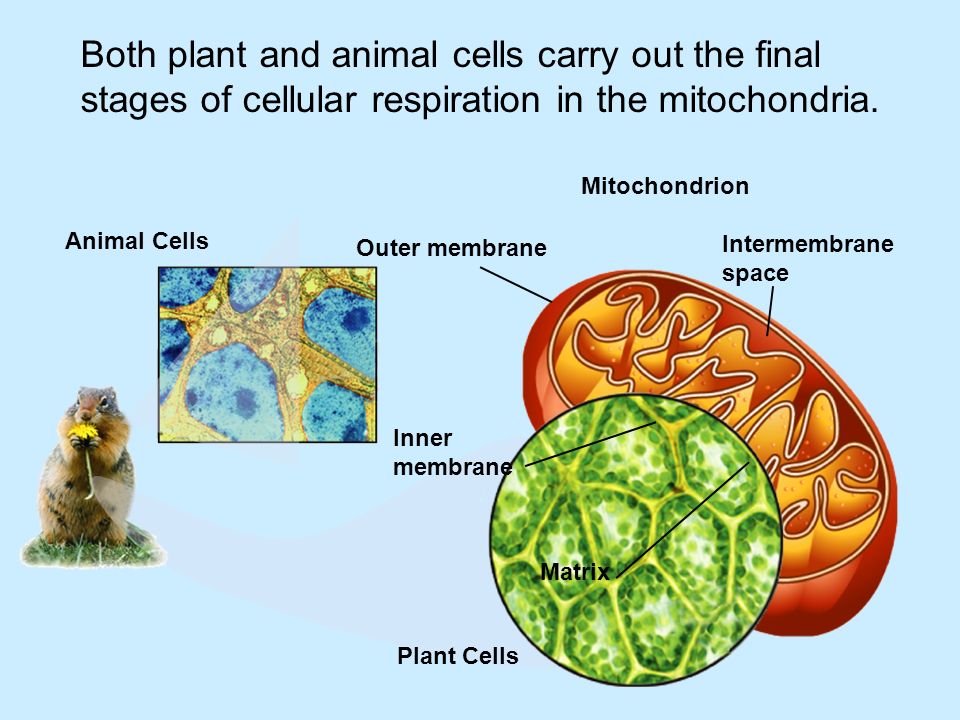 Both plant and animal cells carry out the final stages of cellular respiration in the mitochondria.

Mitochondrion

Animal Cells

Outer membrane

Intermembrane space

Inner membrane

Matrix

Plant Cells